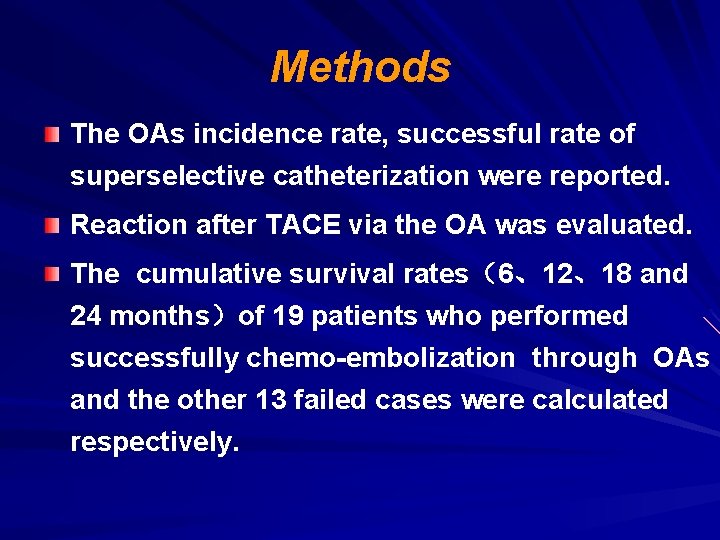 Methods

The OAs incidence rate, successful rate of superselective catheterization were reported.

Reaction after TACE via the OA was evaluated.

The cumulative survival rates（6、12、18 and 24 months）of 19 patients who performed successfully chemo-embolization through OAs and the other 13 failed cases were calculated respectively.